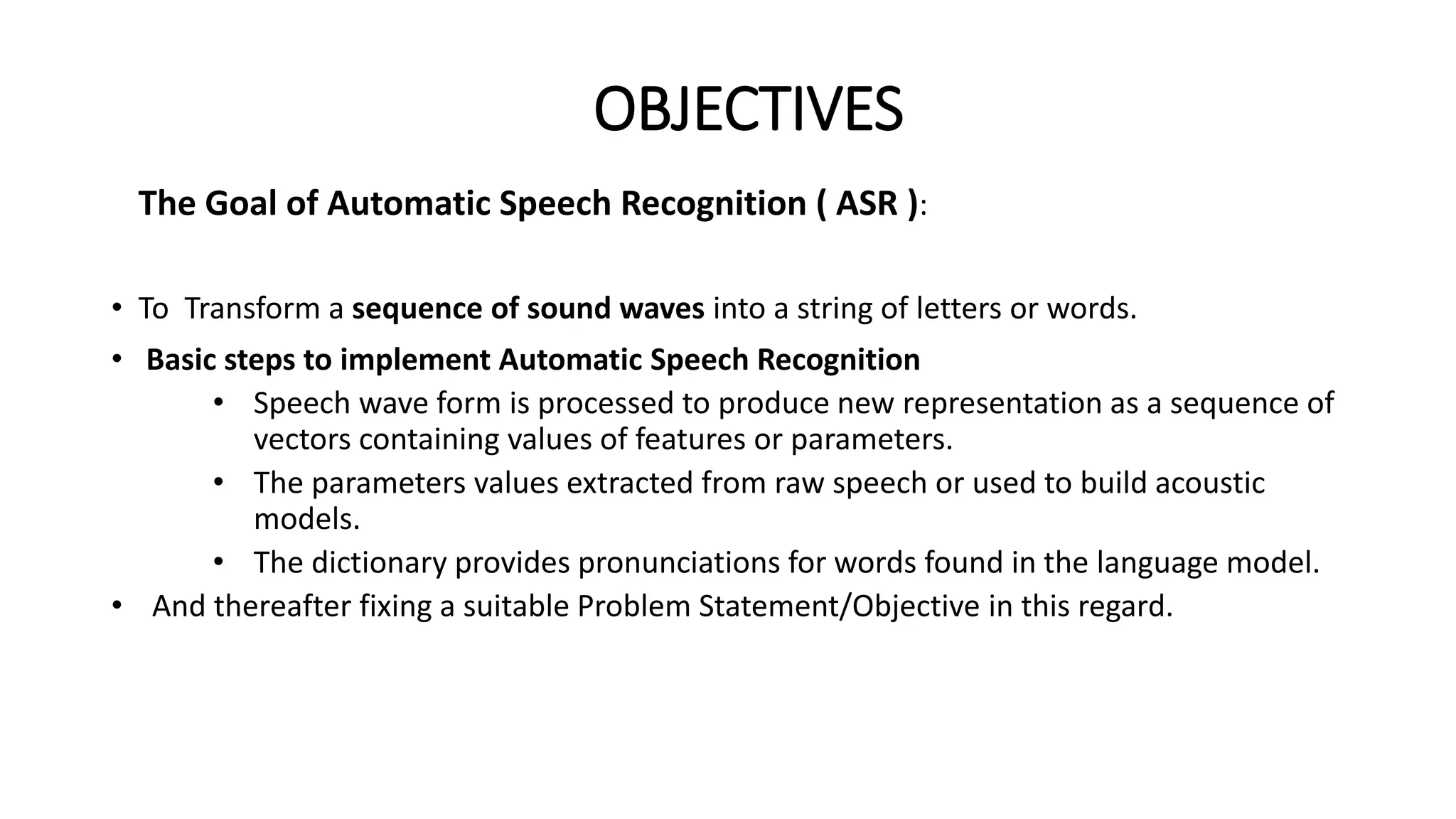 OBJECTIVES

The Goal of Automatic Speech Recognition ( ASR ):

• To Transform a sequence of sound waves into a string of letters or words.
• Basic steps to implement Automatic Speech Recognition
 • Speech wave form is processed to produce new representation as a sequence of vectors containing values of features or parameters.
 • The parameters values extracted from raw speech or used to build acoustic models.
 • The dictionary provides pronunciations for words found in the language model.
• And thereafter fixing a suitable Problem Statement/Objective in this regard.